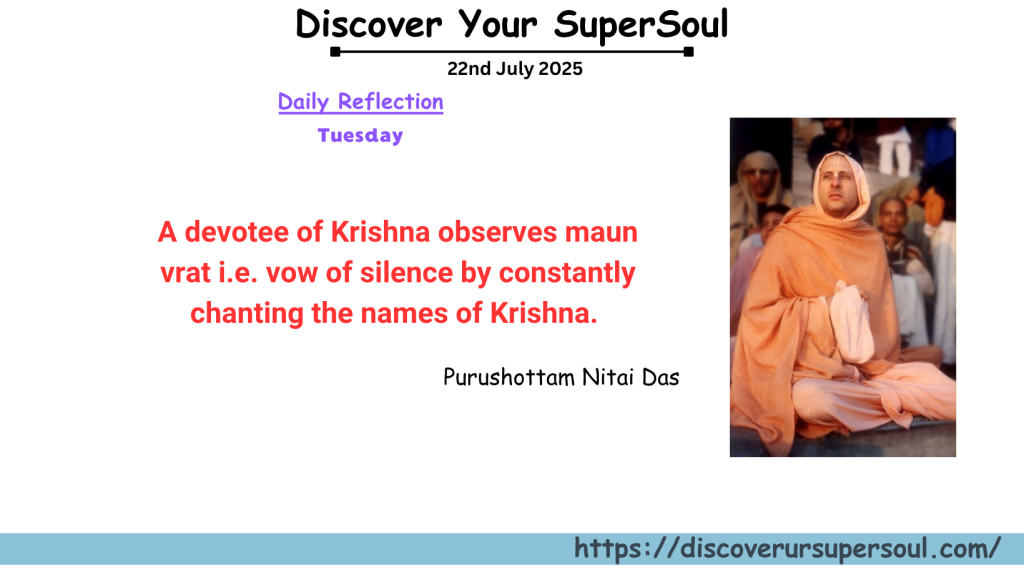 Discover Your SuperSoul

22nd July 2025

Daily Reflection

Tuesday

A devotee of Krishna observes maun vrat i.e. vow of silence by constantly chanting the names of Krishna.

Purushottam Nitai Das

https://discoverursupersoul.com/